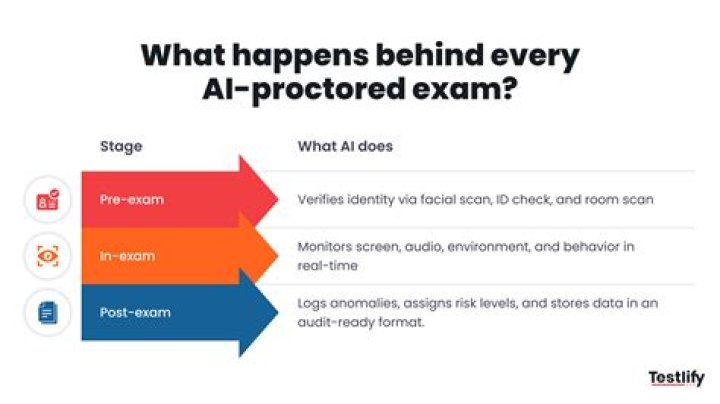 What happens behind every AI-proctored exam?

| Stage | What AI does |
|---|---|
| Pre-exam | Verifies identity via facial scan, ID check, and room scan |
| In-exam | Monitors screen, audio, environment, and behavior in real-time |
| Post-exam | Logs anomalies, assigns risk levels, and stores data in an audit-ready format. |

Testlify